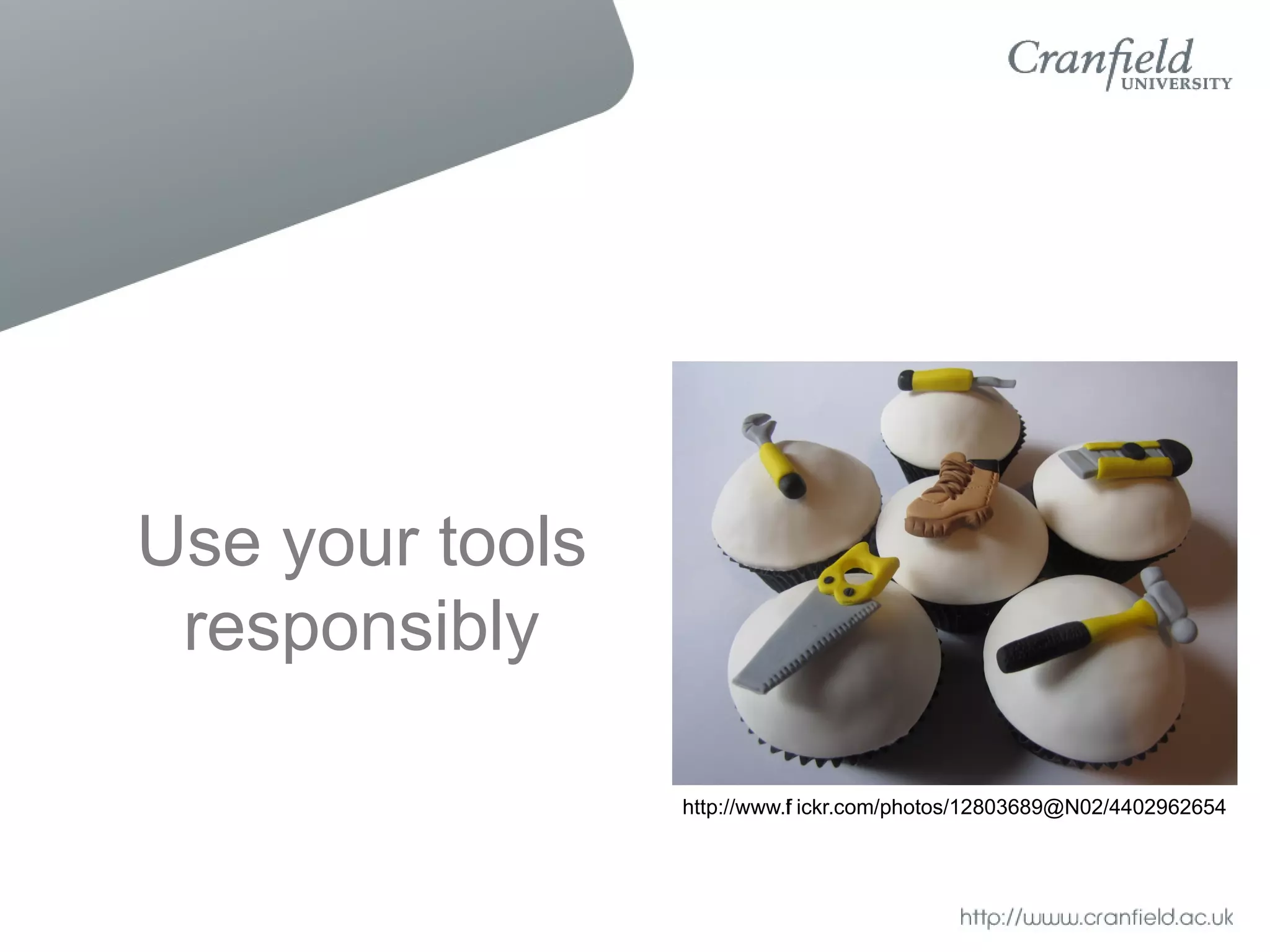 Cranfield UNIVERSITY

Use your tools responsibly

http://www.f ickr.com/photos/12803689@N02/4402962654

http://www.cranfield.ac.uk